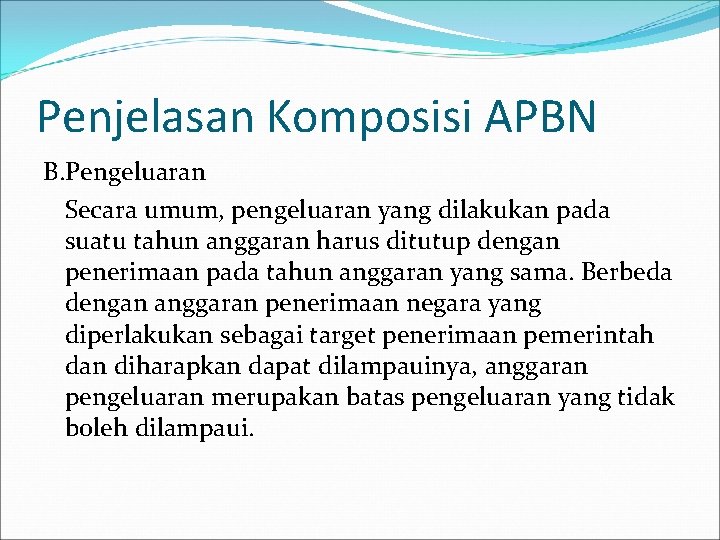 Penjelasan Komposisi APBN

B.Pengeluaran

Secara umum, pengeluaran yang dilakukan pada suatu tahun anggaran harus ditutup dengan penerimaan pada tahun anggaran yang sama. Berbeda dengan anggaran penerimaan negara yang diperlakukan sebagai target penerimaan pemerintah dan diharapkan dapat dilampauinya, anggaran pengeluaran merupakan batas pengeluaran yang tidak boleh dilampaui.